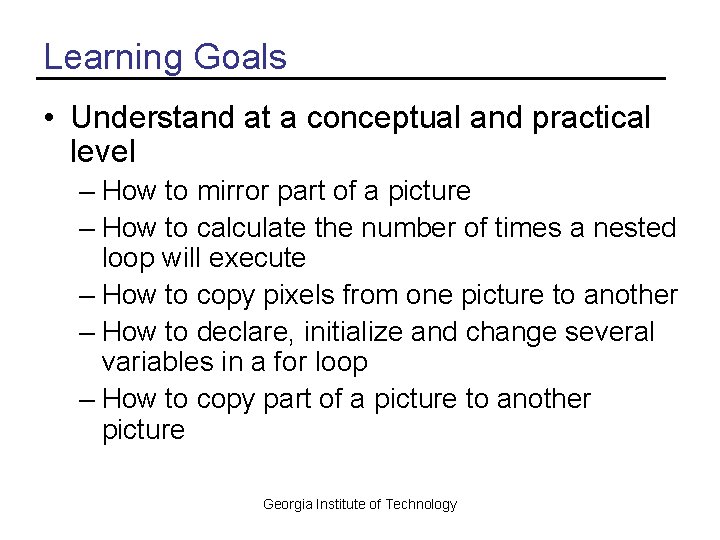 Learning Goals

• Understand at a conceptual and practical level

– How to mirror part of a picture

– How to calculate the number of times a nested loop will execute

– How to copy pixels from one picture to another

– How to declare, initialize and change several variables in a for loop

– How to copy part of a picture to another picture

Georgia Institute of Technology